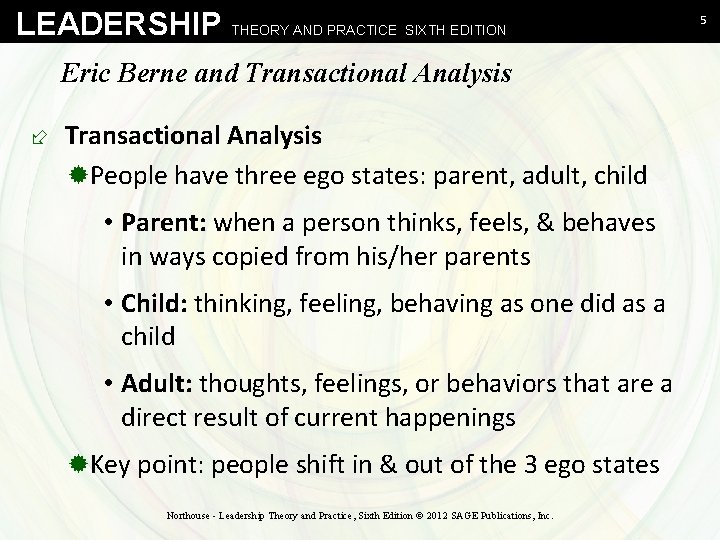 LEADERSHIP THEORY AND PRACTICE SIXTH EDITION 5

Eric Berne and Transactional Analysis

Transactional Analysis

People have three ego states: parent, adult, child

• Parent: when a person thinks, feels, & behaves in ways copied from his/her parents

• Child: thinking, feeling, behaving as one did as a child

• Adult: thoughts, feelings, or behaviors that are a direct result of current happenings

Key point: people shift in & out of the 3 ego states

Northouse - Leadership Theory and Practice, Sixth Edition © 2012 SAGE Publications, Inc.